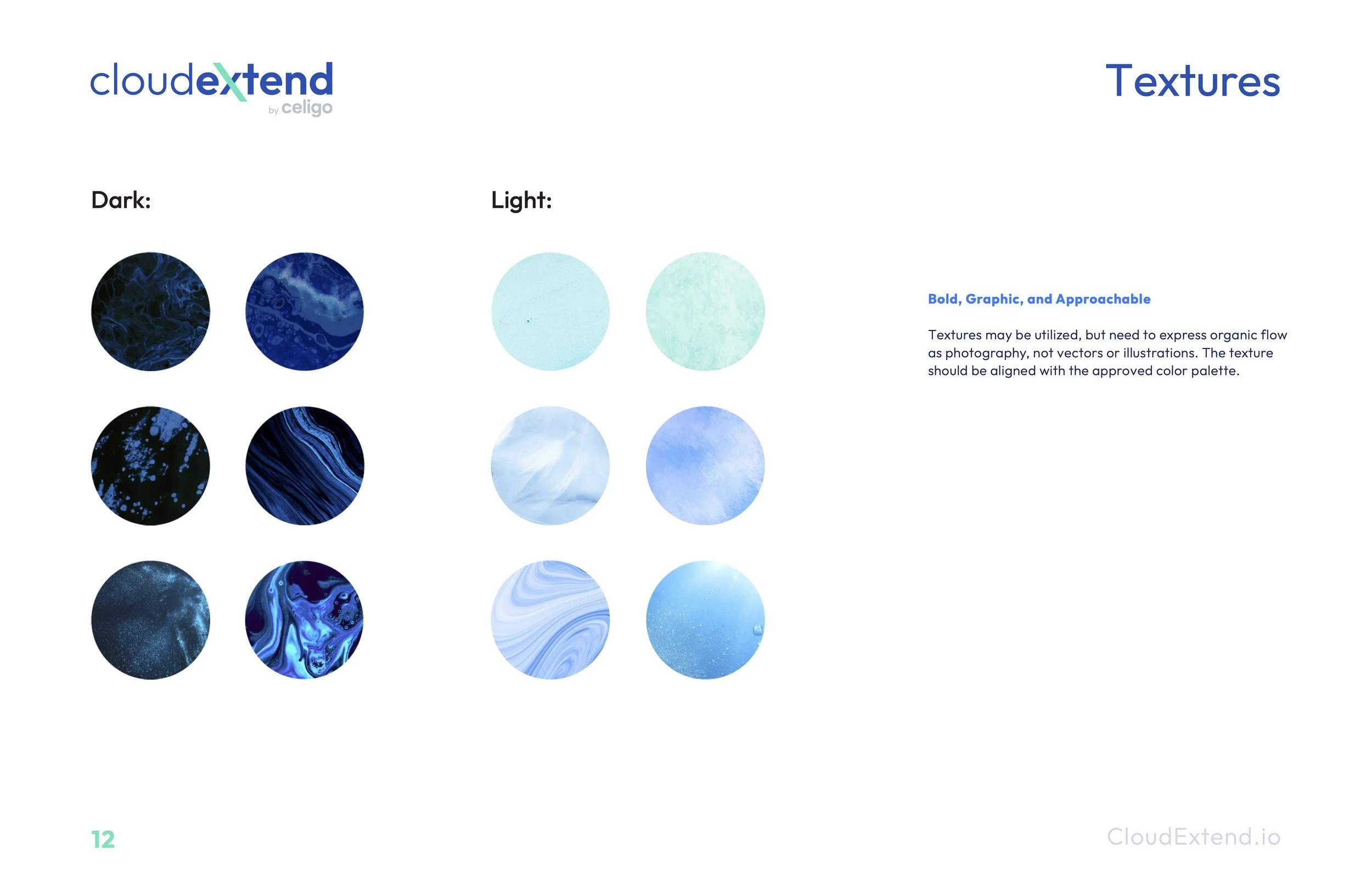 cloudextend
by celigo

Textures

Dark:

Light:

Bold, Graphic, and Approachable

Textures may be utilized, but need to express organic flow as photography, not vectors or illustrations. The texture should be aligned with the approved color palette.

12

CloudExtend.io